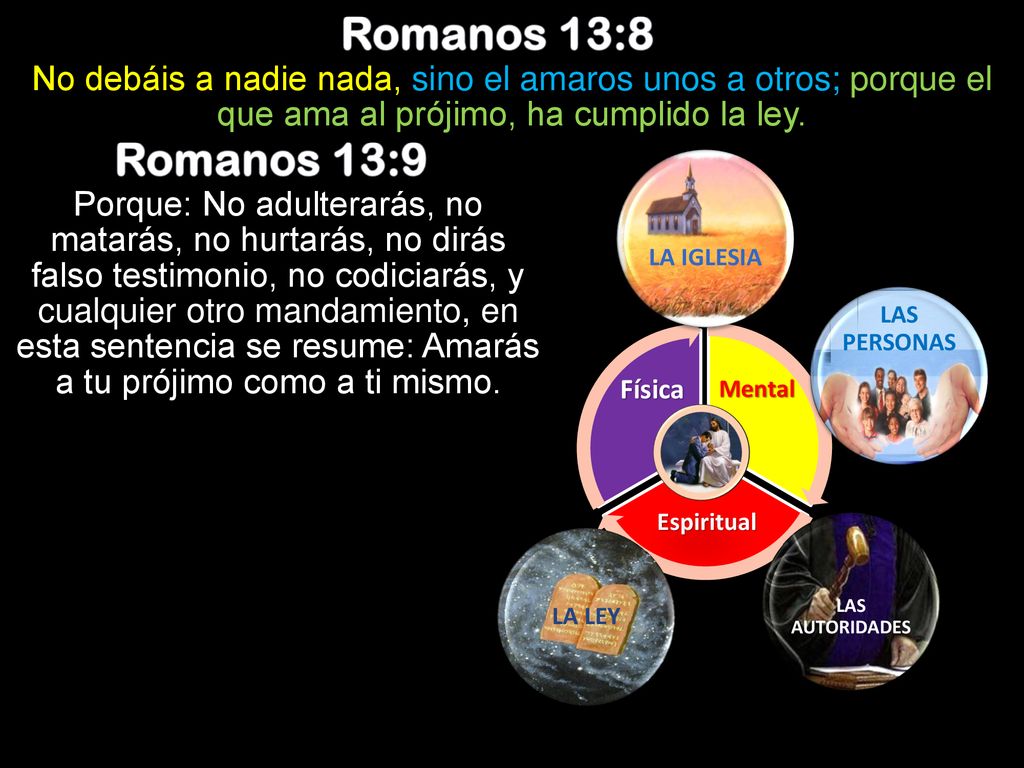 Romanos 13:8
No debáis a nadie nada, sino el amaros unos a otros; porque el que ama al prójimo, ha cumplido la ley.

Romanos 13:9
Porque: No adulterarás, no matarás, no hurtarás, no dirás falso testimonio, no codiciarás, y cualquier otro mandamiento, en esta sentencia se resume: Amarás a tu prójimo como a ti mismo.

LA IGLESIA

LAS PERSONAS

Física

Mental

Espiritual

LA LEY

LAS AUTORIDADES